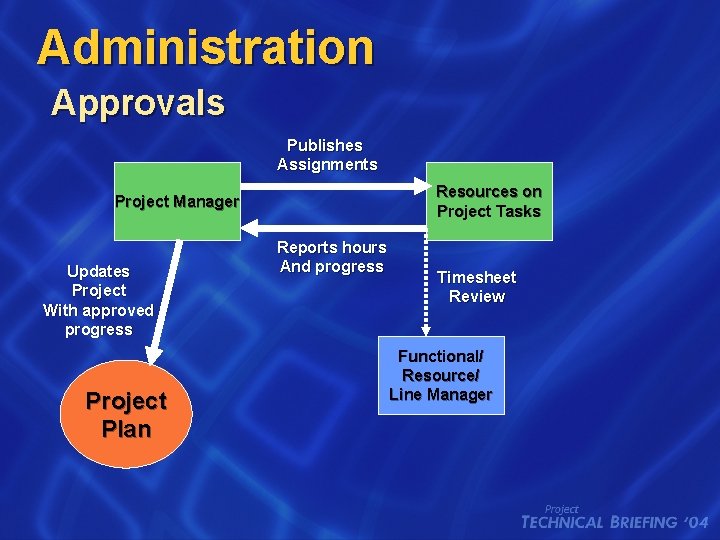 Administration
Approvals

Publishes Assignments

Project Manager

Resources on Project Tasks

Reports hours And progress

Updates Project With approved progress

Timesheet Review

Functional/ Resource/ Line Manager

Project Plan

Project
TECHNICAL BRIEFING '04